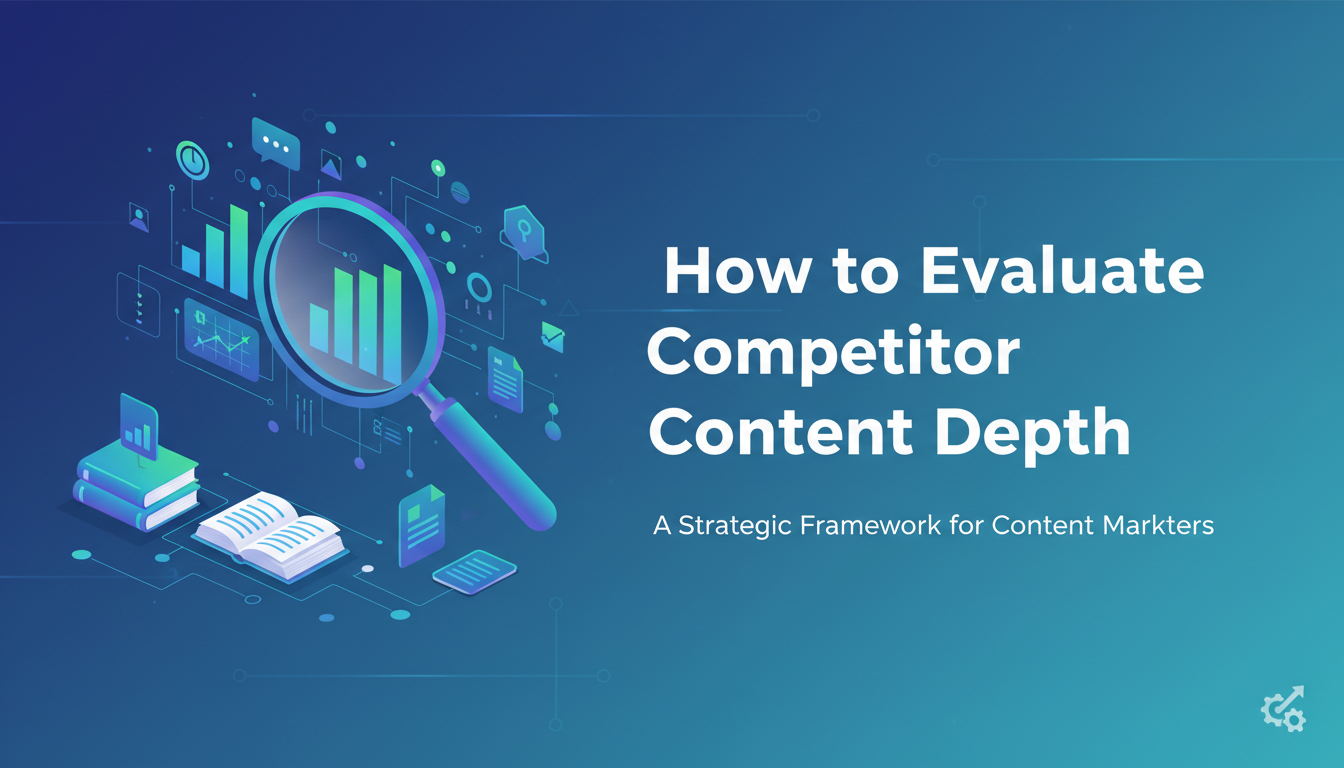 How to Evaluate Competitor Content Depth

A Strategic Framework for Content Markters